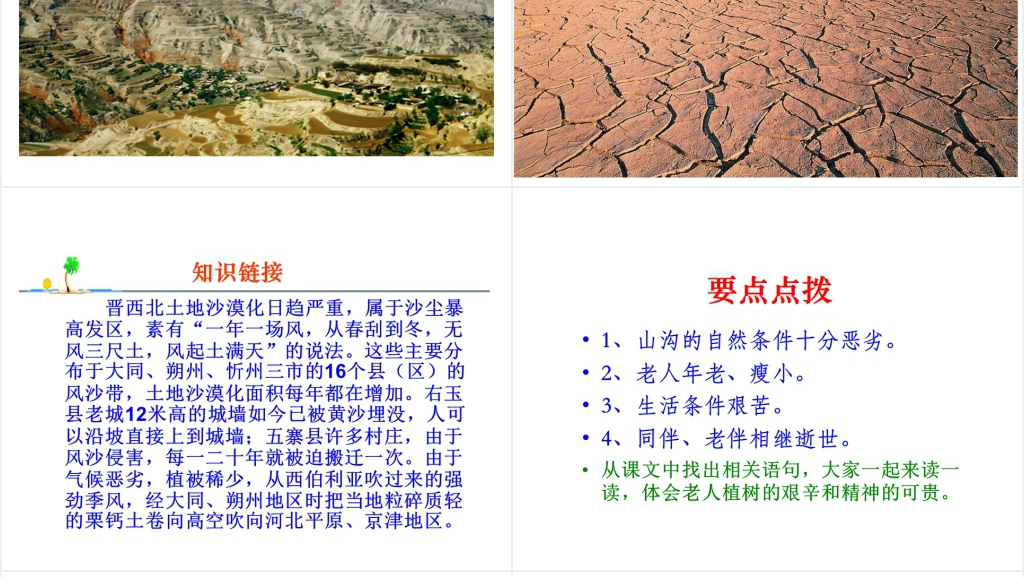 知识链接

晋西北土地沙漠化日趋严重，属于沙尘暴高发区，素有“一年一场风，从春刮到冬，无风三尺土，风起土满天”的说法。这些主要分布于大同、朔州、忻州三市的16个县（区）的风沙带，土地沙漠化面积每年都在增加。右玉县老城12米高的城墙如今已被黄沙埋没，人可以沿坡直接上到城墙；五寨县许多村庄，由于风沙侵害，每一二十年就被迫搬迁一次。由于气候恶劣，植被稀少，从西伯利亚吹过来的强劲季风，经大同、朔州地区时把当地粒碎质轻的栗钙土卷向高空吹向河北平原、京津地区。

要点点拨

• 1、山沟的自然条件十分恶劣。
• 2、老人年老、瘦小。
• 3、生活条件艰苦。
• 4、同伴、老伴相继逝世。
• 从课文中找出相关语句，大家一起来读一读，体会老人植树的艰辛和精神的可贵。